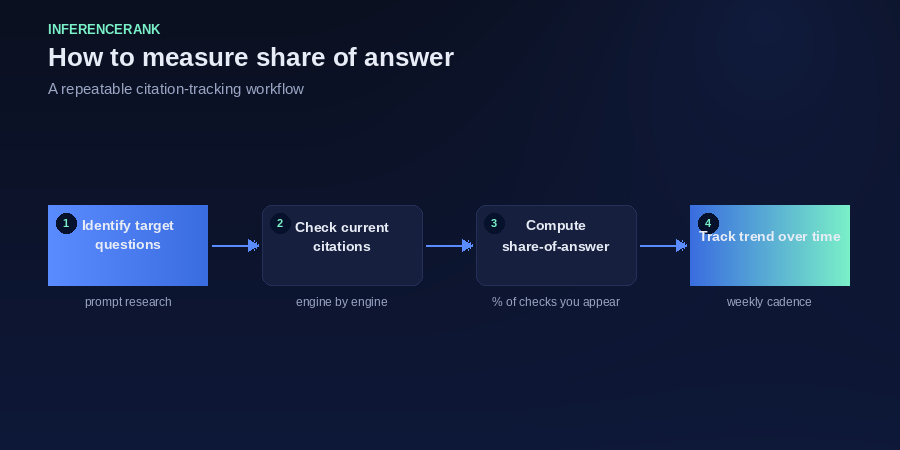 INFERENCERANK

How to measure share of answer

A repeatable citation-tracking workflow

1 Identify target questions

prompt research

2 Check current citations

engine by engine

3 Compute share-of-answer

% of checks you appear

4 Track trend over time

weekly cadence